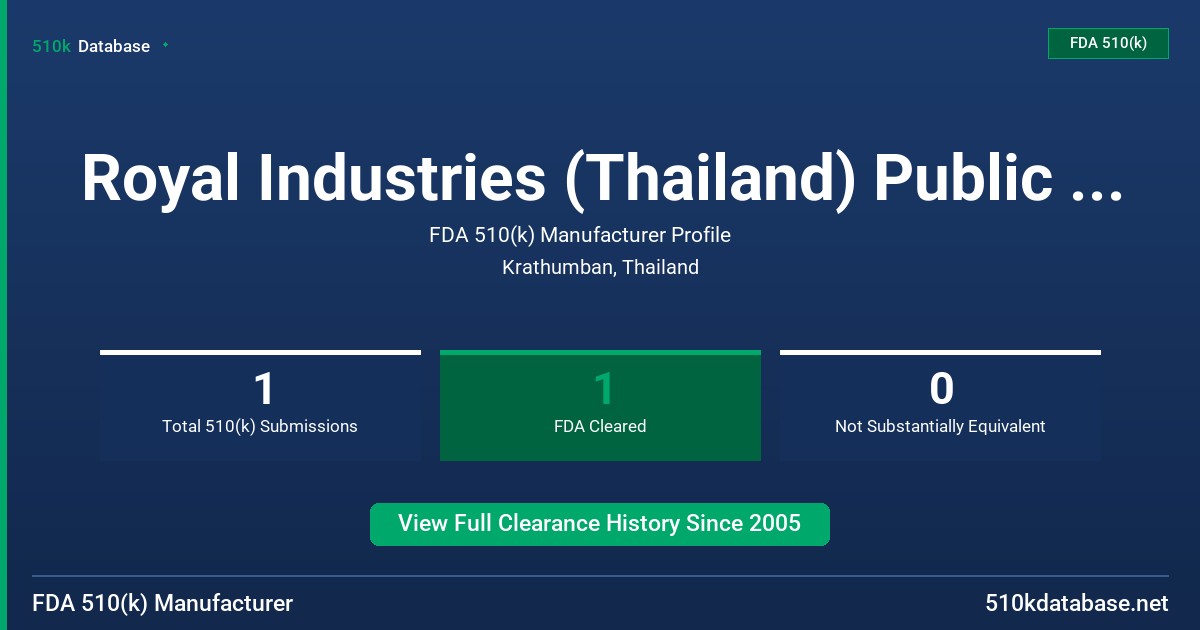 510k Database

FDA 510(k)

Royal Industries (Thailand) Public ...

FDA 510(k) Manufacturer Profile

Krathumban, Thailand

1
Total 510(k) Submissions

1
FDA Cleared

0
Not Substantially Equivalent

View Full Clearance History Since 2005

FDA 510(k) Manufacturer

510kdatabase.net